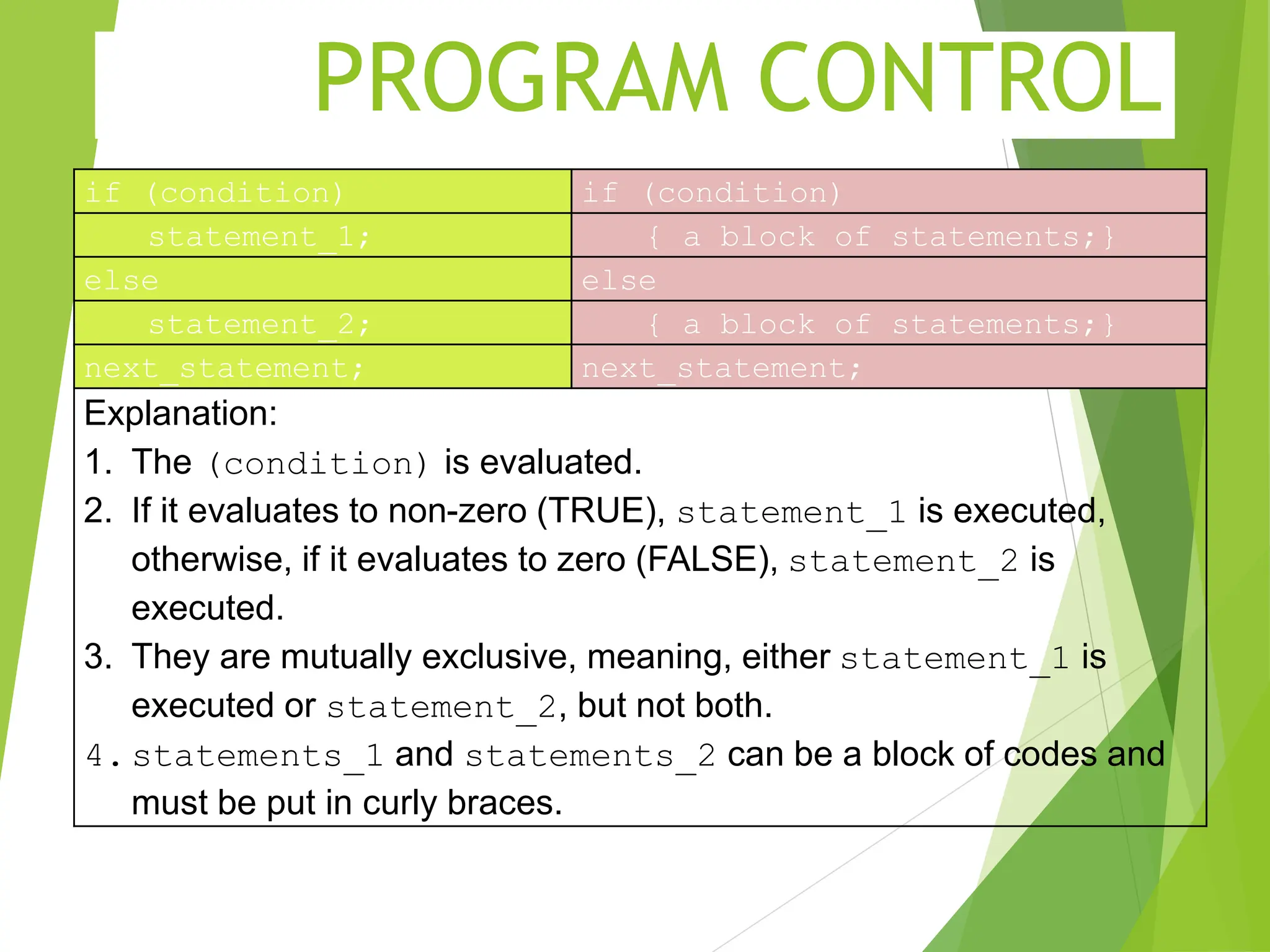 PROGRAM CONTROL

| if (condition) | if (condition) |
|---|---|
| statement_1; | { a block of statements;} |
| else | else |
| statement_2; | { a block of statements;} |
| next_statement; | next_statement; |

Explanation:
1. The (condition) is evaluated.
2. If it evaluates to non-zero (TRUE), statement_1 is executed, otherwise, if it evaluates to zero (FALSE), statement_2 is executed.
3. They are mutually exclusive, meaning, either statement_1 is executed or statement_2, but not both.
4. statements_1 and statements_2 can be a block of codes and must be put in curly braces.